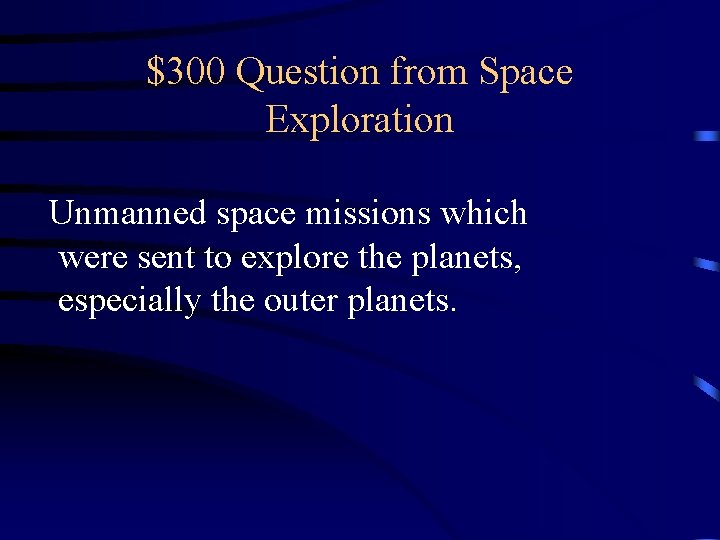 \$300 Question from Space Exploration

Unmanned space missions which were sent to explore the planets, especially the outer planets.